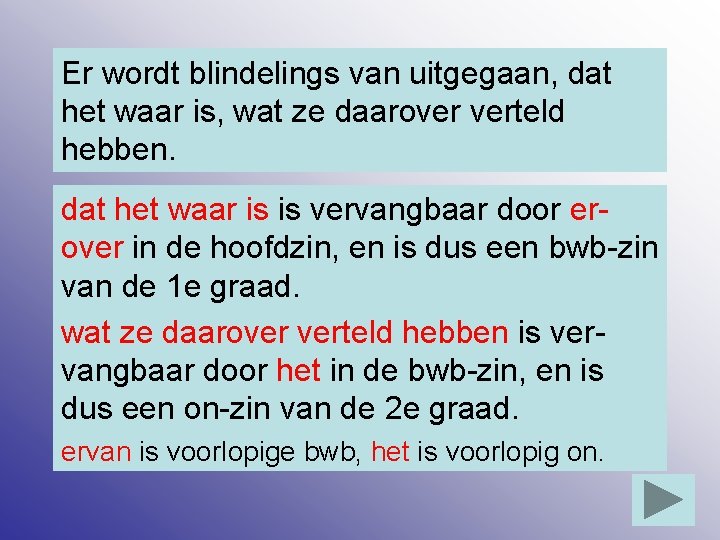 Er wordt blindelings van uitgegaan, dat het waar is, wat ze daarover verteld hebben.

dat het waar is is vervangbaar door erover in de hoofdzin, en is dus een bwb-zin van de 1e graad.

wat ze daarover verteld hebben is vervangbaar door het in de bwb-zin, en is dus een on-zin van de 2e graad.

ervan is voorlopige bwb, het is voorlopig on.